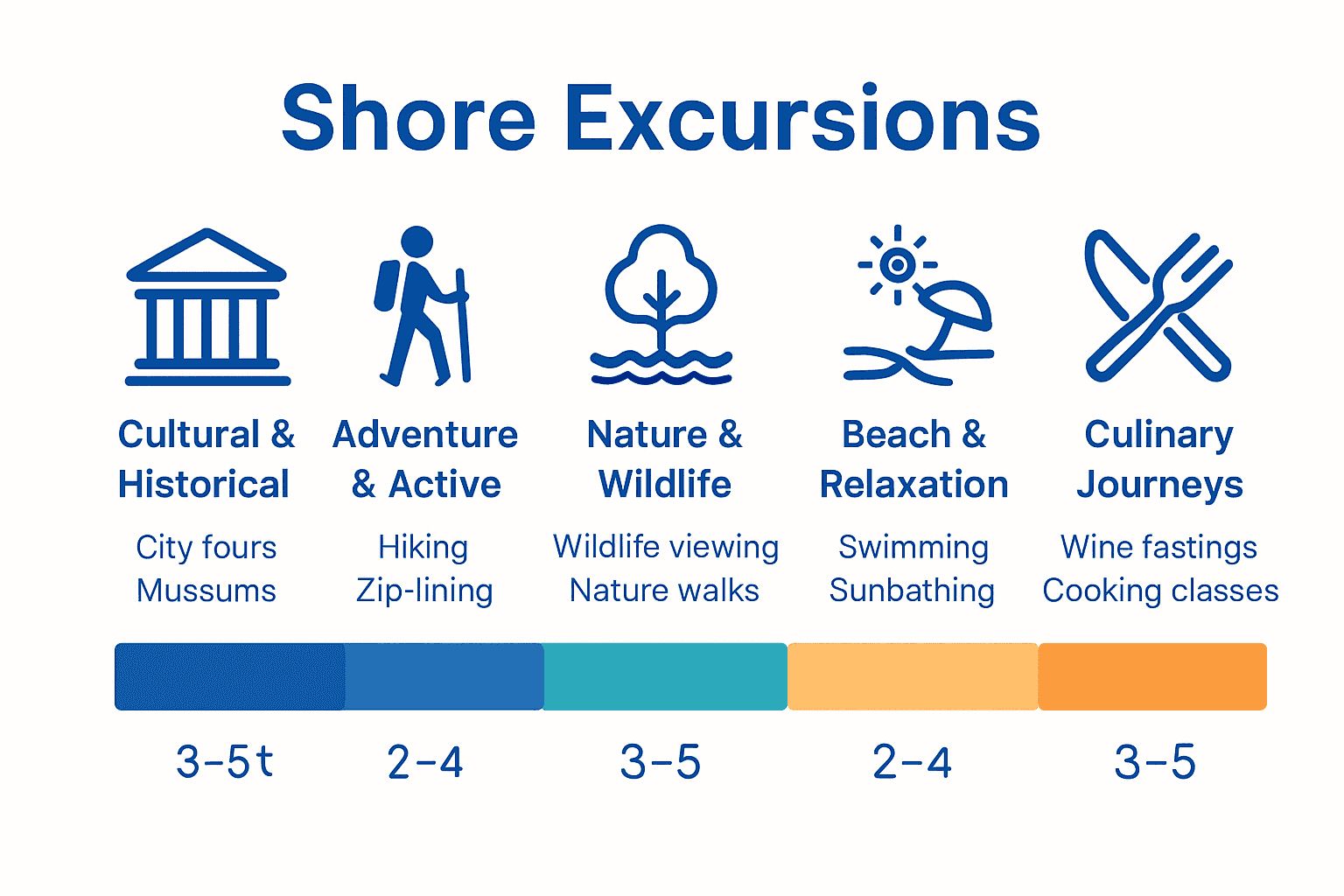 Shore Excursions

Cultural & Historical
City fours
Mussums

Adventure & Active
Hiking
Zip-lining

Nature & Wildlife
Wildlife viewing
Nature walks

Beach & Relaxation
Swimming
Sunbathing

Culinary Journeys
Wine fastings
Cooking classes

3–5t
2–4
3–5
2–4
3–5